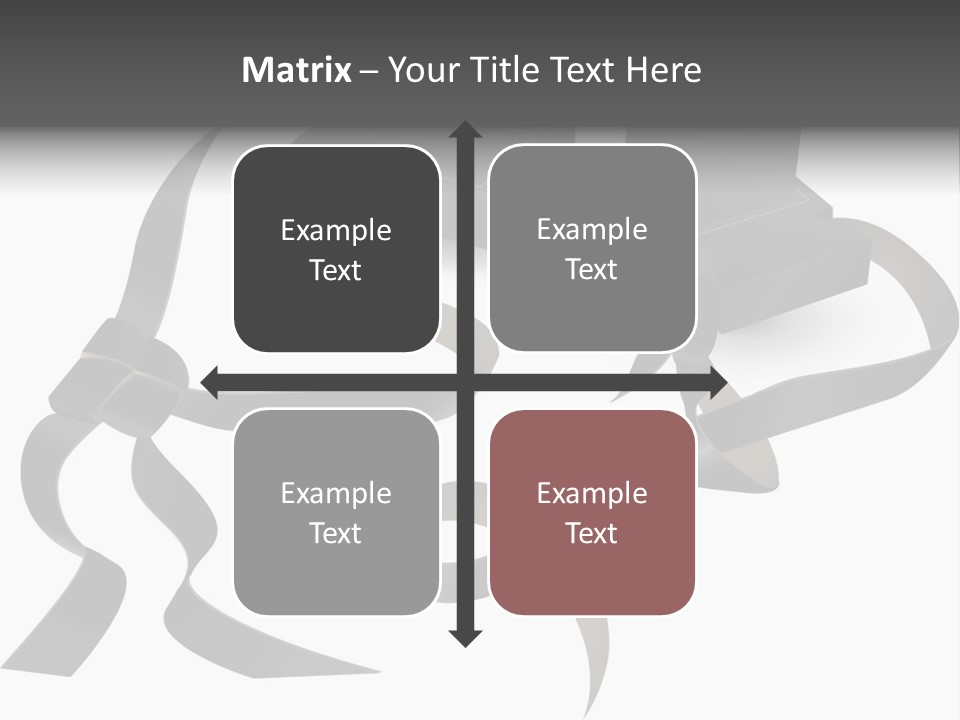 Matrix – Your Title Text Here

Example Text

Example Text

Example Text

Example Text